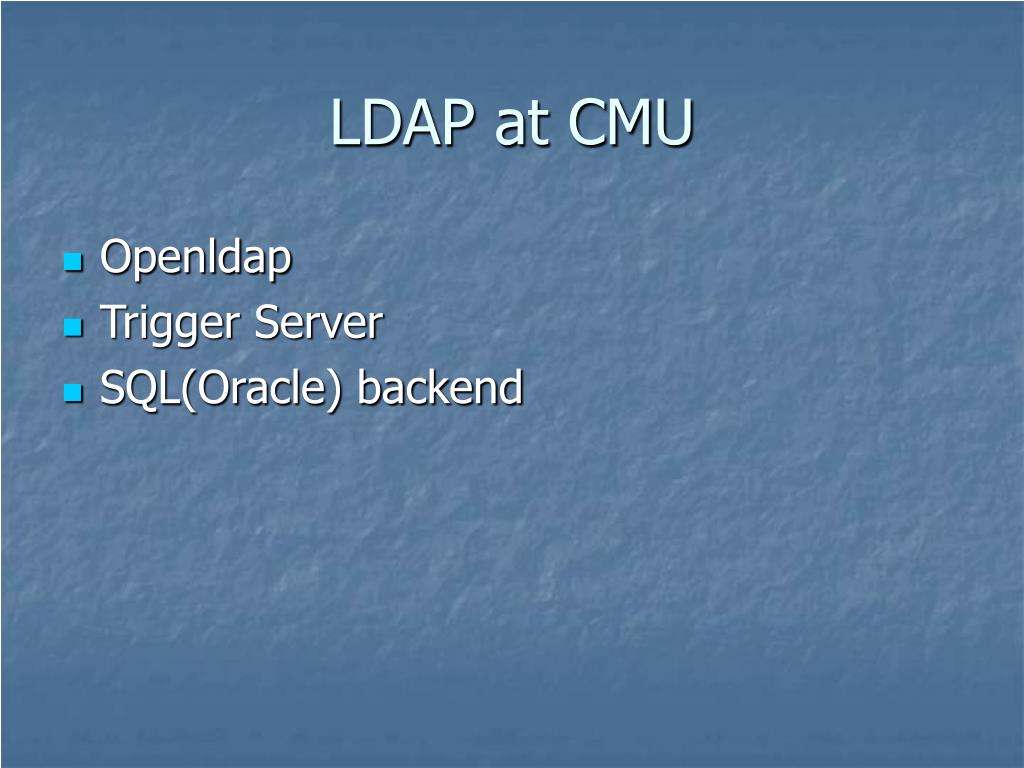 LDAP at CMU

Openldap
Trigger Server
SQL(Oracle) backend